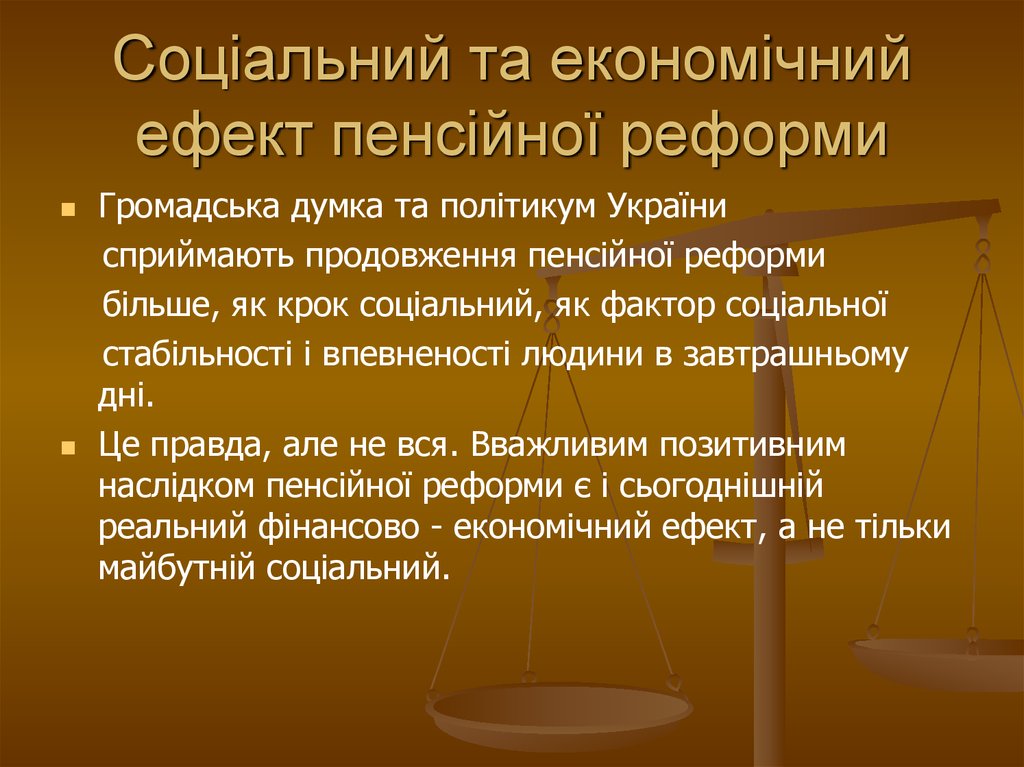 Соціальний та економічний ефект пенсійної реформи

Громадська думка та політикум України сприймають продовження пенсійної реформи більше, як крок соціальний, як фактор соціальної стабільності і впевненості людини в завтрашньому дні.

Це правда, але не вся. Вважливим позитивним наслідком пенсійної реформи є і сьогоднішній реальний фінансово - економічний ефект, а не тільки майбутній соціальний.